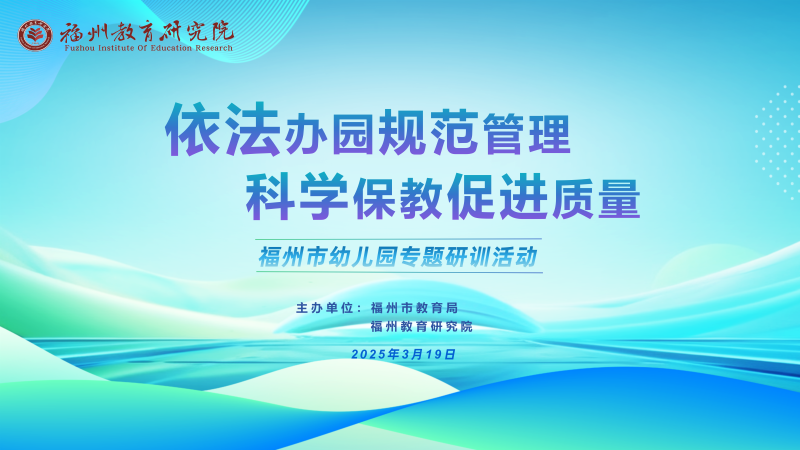 福州教育研究院
Fuzhou Institute Of Education Research

依法办园规范管理
科学保教促进质量

福州市幼儿园专题研训活动

主办单位：福州市教育局
福州教育研究院

2025年3月19日